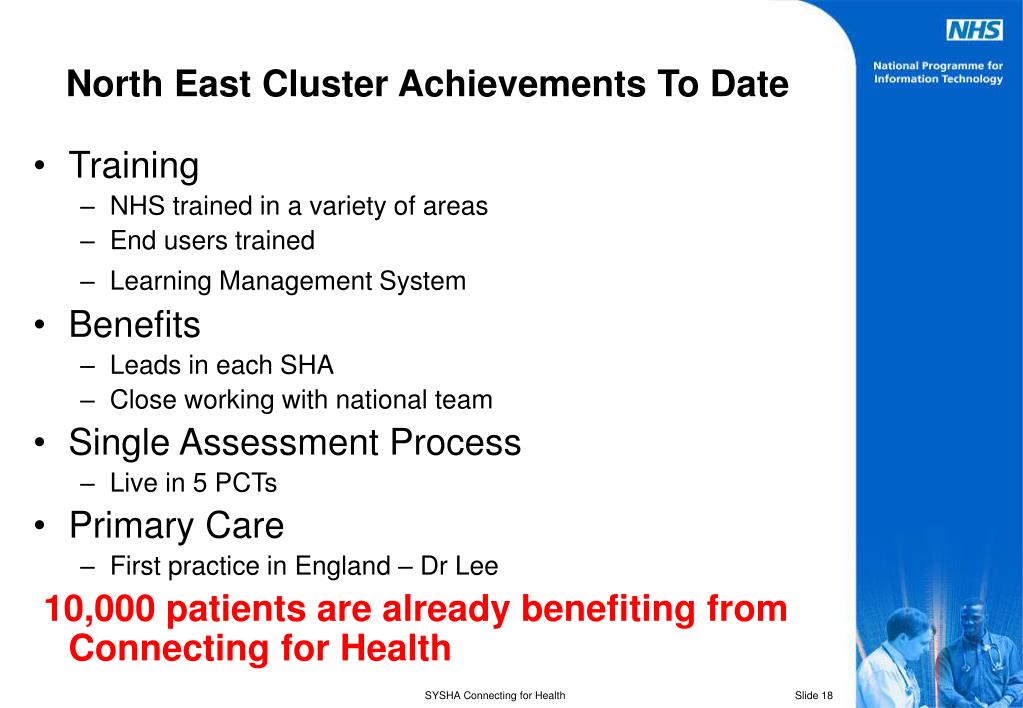 NHS

National Programme for Information Technology

North East Cluster Achievements To Date

• Training
– NHS trained in a variety of areas
– End users trained
– Learning Management System
• Benefits
– Leads in each SHA
– Close working with national team
• Single Assessment Process
– Live in 5 PCTs
• Primary Care
– First practice in England – Dr Lee

10,000 patients are already benefiting from Connecting for Health

SYSHA Connecting for Health

Slide 18